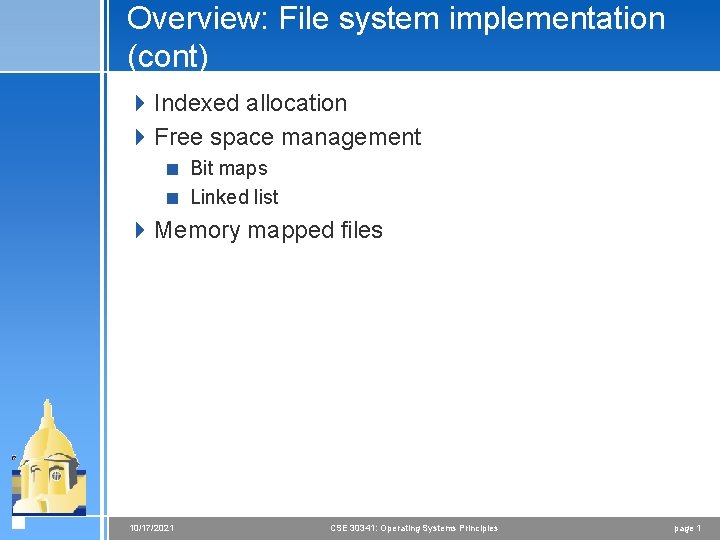 Overview: File system implementation (cont)

Indexed allocation

Free space management

Bit maps

Linked list

Memory mapped files

10/17/2021

CSE 30341: Operating Systems Principles

page 1